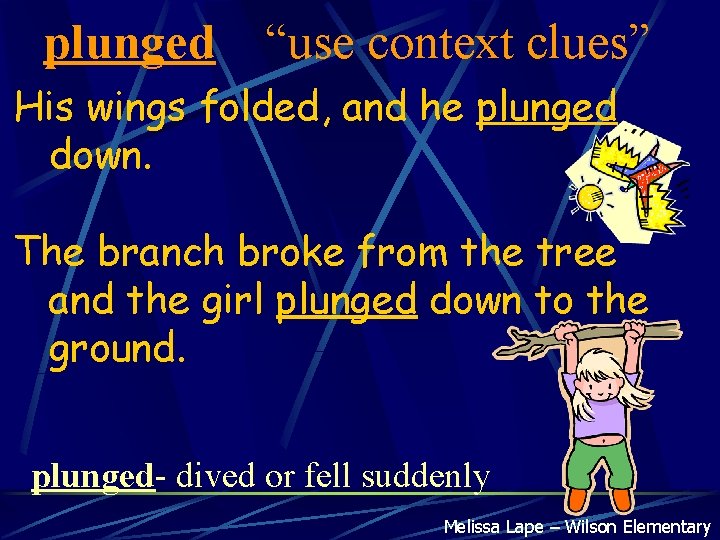 plunged “use context clues”

His wings folded, and he plunged down.

The branch broke from the tree and the girl plunged down to the ground.

plunged- dived or fell suddenly

Melissa Lape – Wilson Elementary